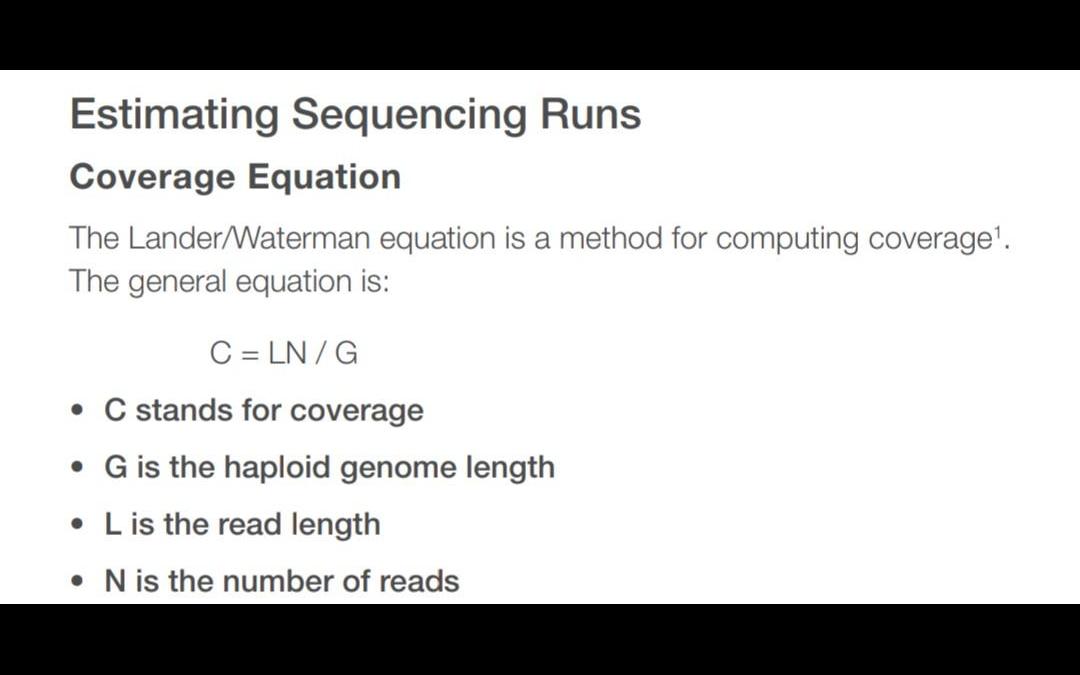 Estimating Sequencing Runs

Coverage Equation

The Lander/Waterman equation is a method for computing coverage$^1$. The general equation is:

$C = LN / G$

• C stands for coverage
• G is the haploid genome length
• L is the read length
• N is the number of reads